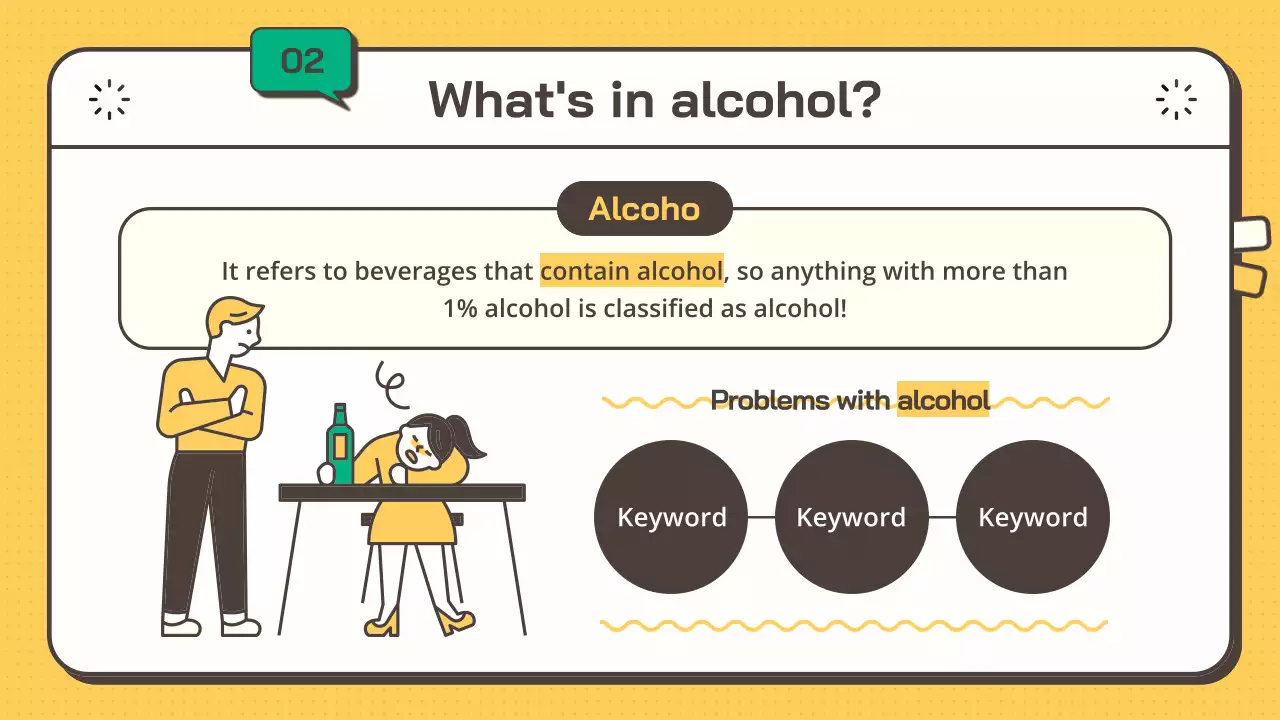 02

What's in alcohol?

Alcoho

It refers to beverages that contain alcohol, so anything with more than 1% alcohol is classified as alcohol!

Problems with alcohol

Keyword

Keyword

Keyword